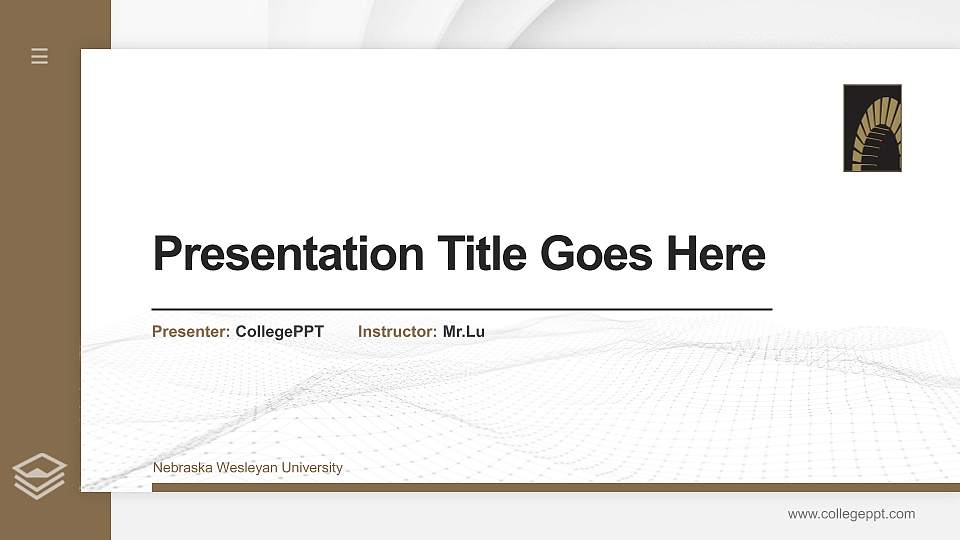 Presentation Title Goes Here

Presenter: CollegePPT Instructor: Mr.Lu

Nebraska Wesleyan University

www.collegeppt.com